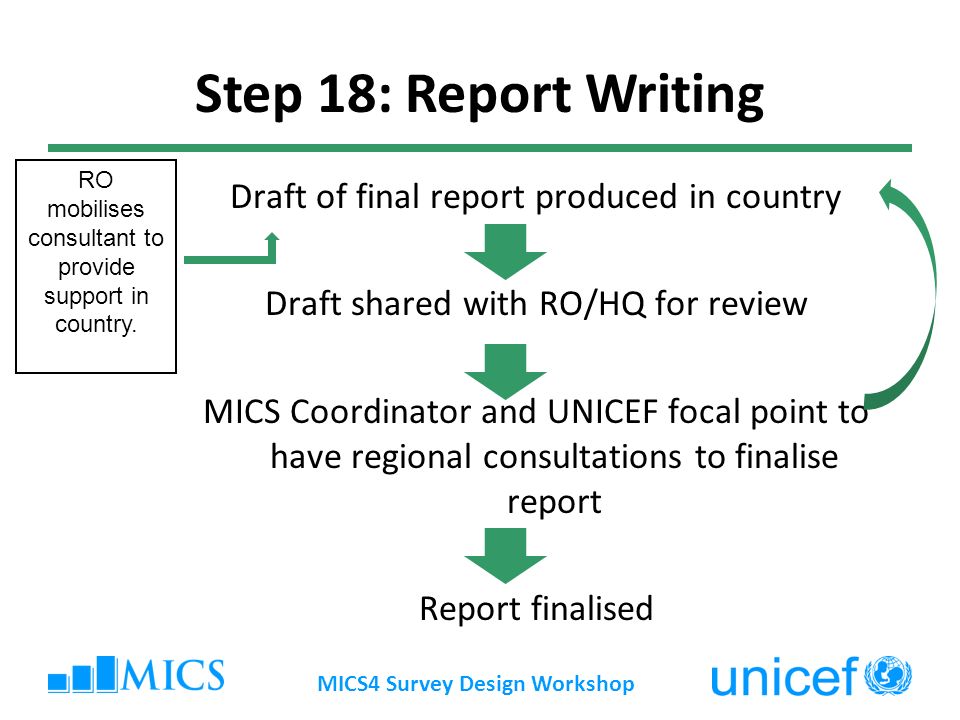 Step 18: Report Writing

RO mobilises consultant to provide support in country.

Draft of final report produced in country

Draft shared with RO/HQ for review

MICS Coordinator and UNICEF focal point to have regional consultations to finalise report

Report finalised

MICS

MICS4 Survey Design Workshop

unicef